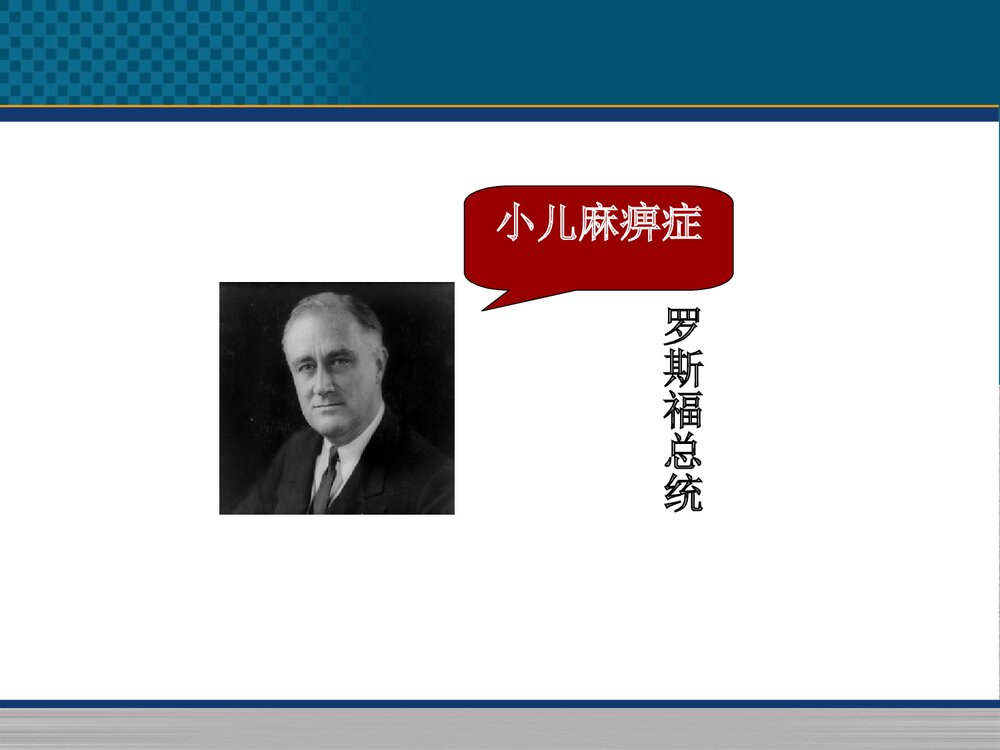 小儿麻痹症

罗斯福总统